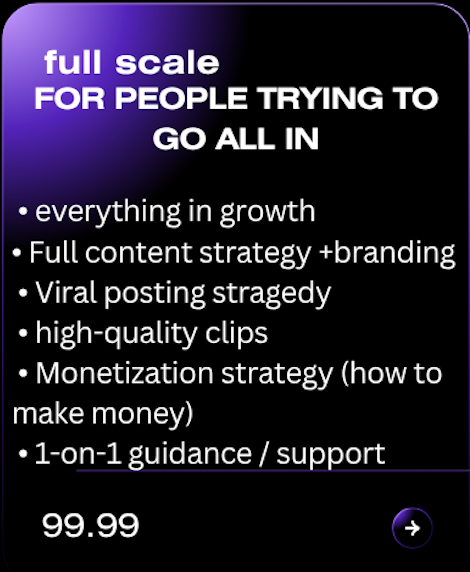 full scale
FOR PEOPLE TRYING TO GO ALL IN

• everything in growth
• Full content strategy +branding
• Viral posting stragedy
• high-quality clips
• Monetization strategy (how to make money)
• 1-on-1 guidance / support

99.99